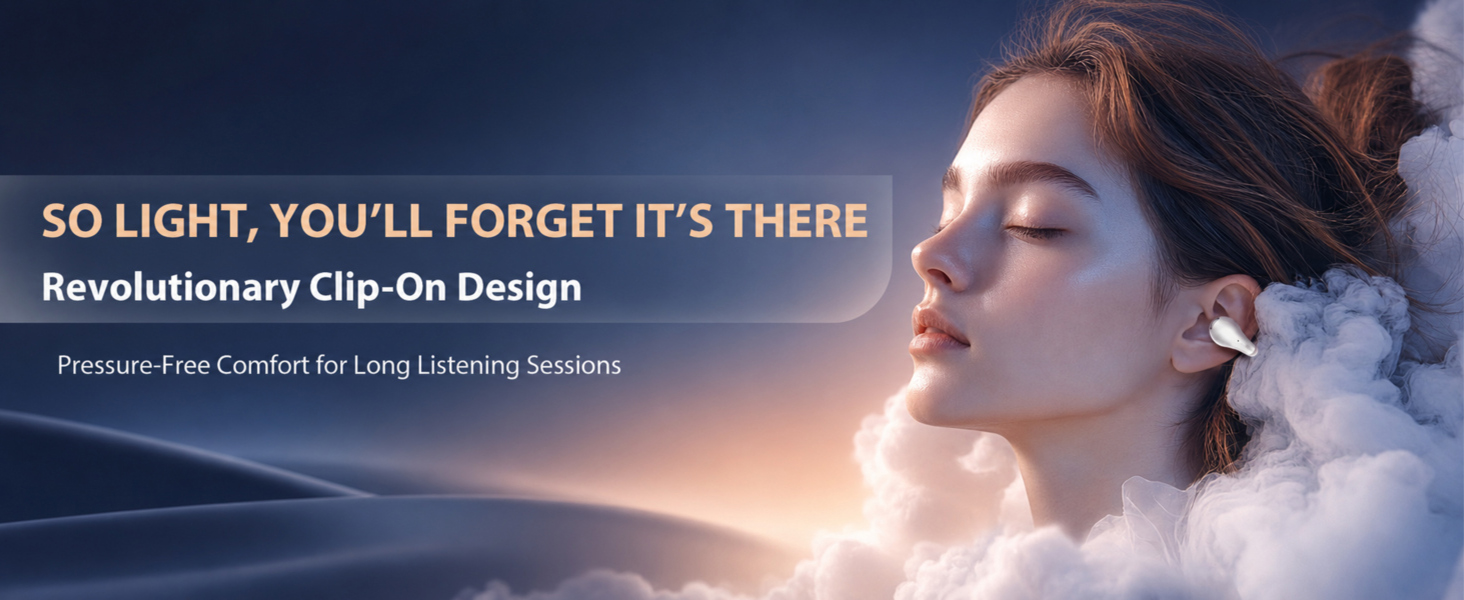 SO LIGHT, YOU'LL FORGET IT'S THERE
Revolutionary Clip-On Design

Pressure-Free Comfort for Long Listening Sessions